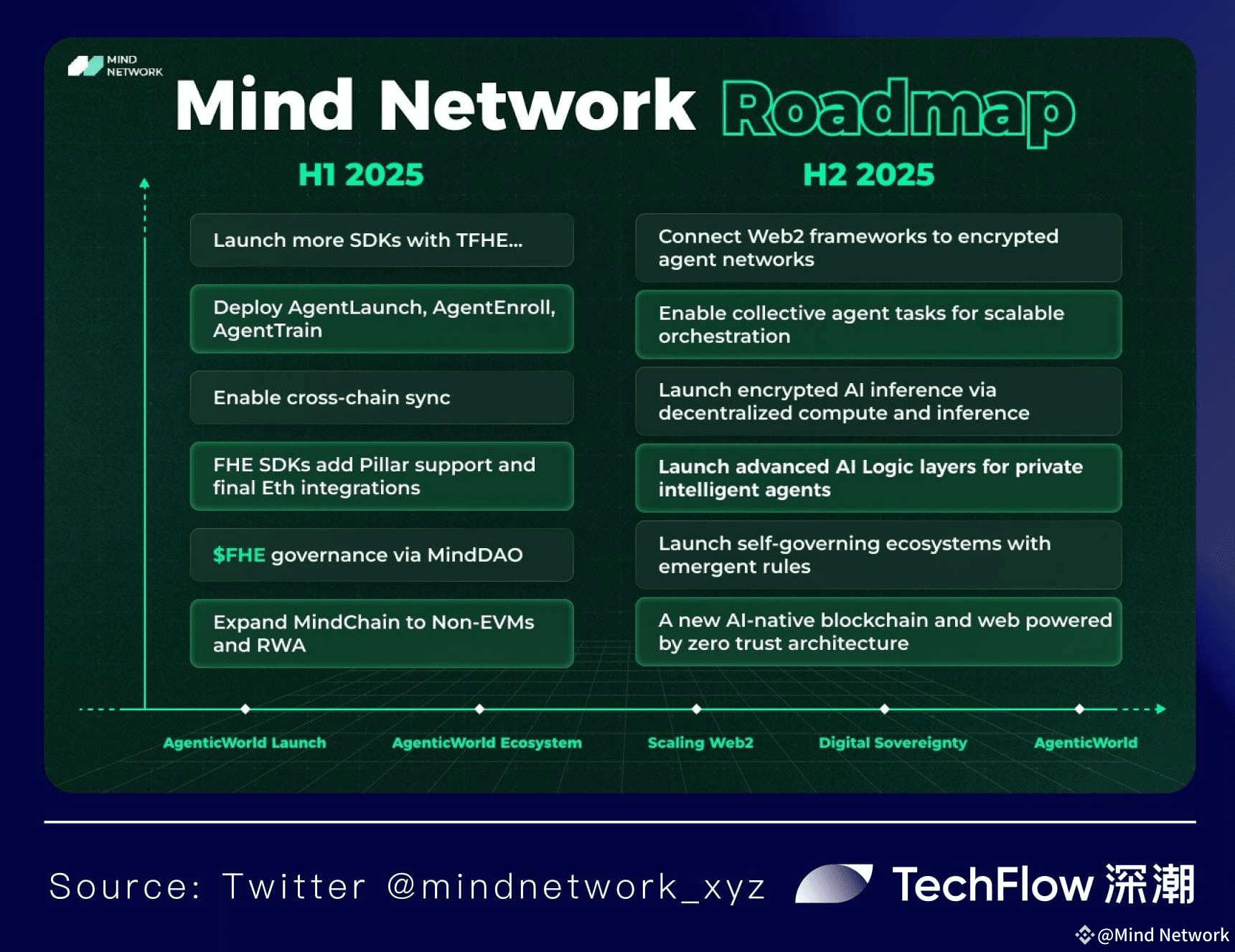 MIND NETWORK

Mind Network Roadmap

H1 2025

Launch more SDKs with TFHE...

Deploy AgentLaunch, AgentEnroll, AgentTrain

Enable cross-chain sync

FHE SDKs add Pillar support and final Eth integrations

$FHE governance via MindDAO

Expand MindChain to Non-EVMs and RWA

H2 2025

Connect Web2 frameworks to encrypted agent networks

Enable collective agent tasks for scalable orchestration

Launch encrypted AI inference via decentralized compute and inference

Launch advanced AI Logic layers for private intelligent agents

Launch self-governing ecosystems with emergent rules

A new AI-native blockchain and web powered by zero trust architecture

AgenticWorld Launch

AgenticWorld Ecosystem

Scaling Web2

Digital Sovereignty

AgenticWorld

Source: Twitter @mindnetwork_xyz

TechFlow 深潮

@Mind Network